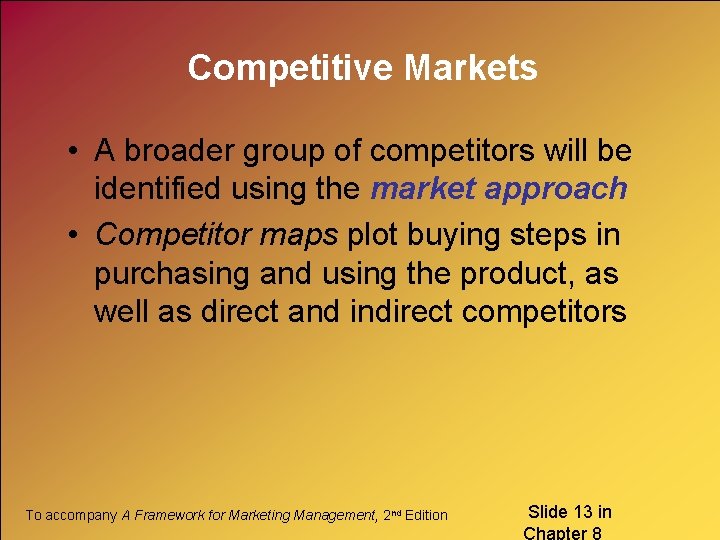 Competitive Markets

• A broader group of competitors will be identified using the market approach

• Competitor maps plot buying steps in purchasing and using the product, as well as direct and indirect competitors

To accompany A Framework for Marketing Management, 2nd Edition

Slide 13 in Chapter 8